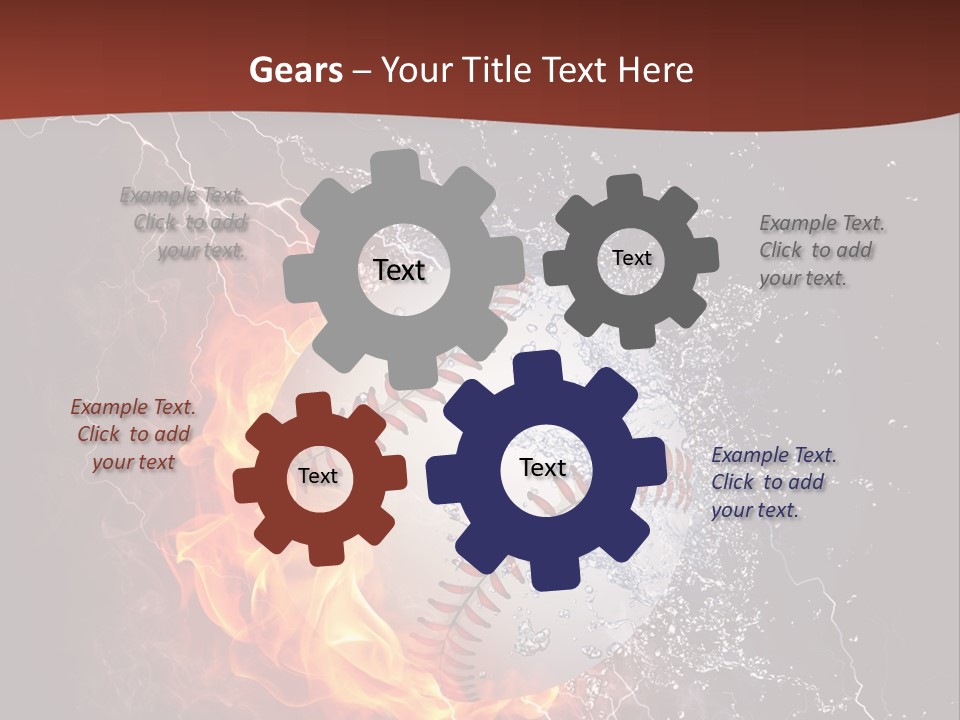 Gears – Your Title Text Here

Example Text. Click to add your text.

Text

Text

Example Text. Click to add your text.

Example Text. Click to add your text

Text

Text

Example Text. Click to add your text.